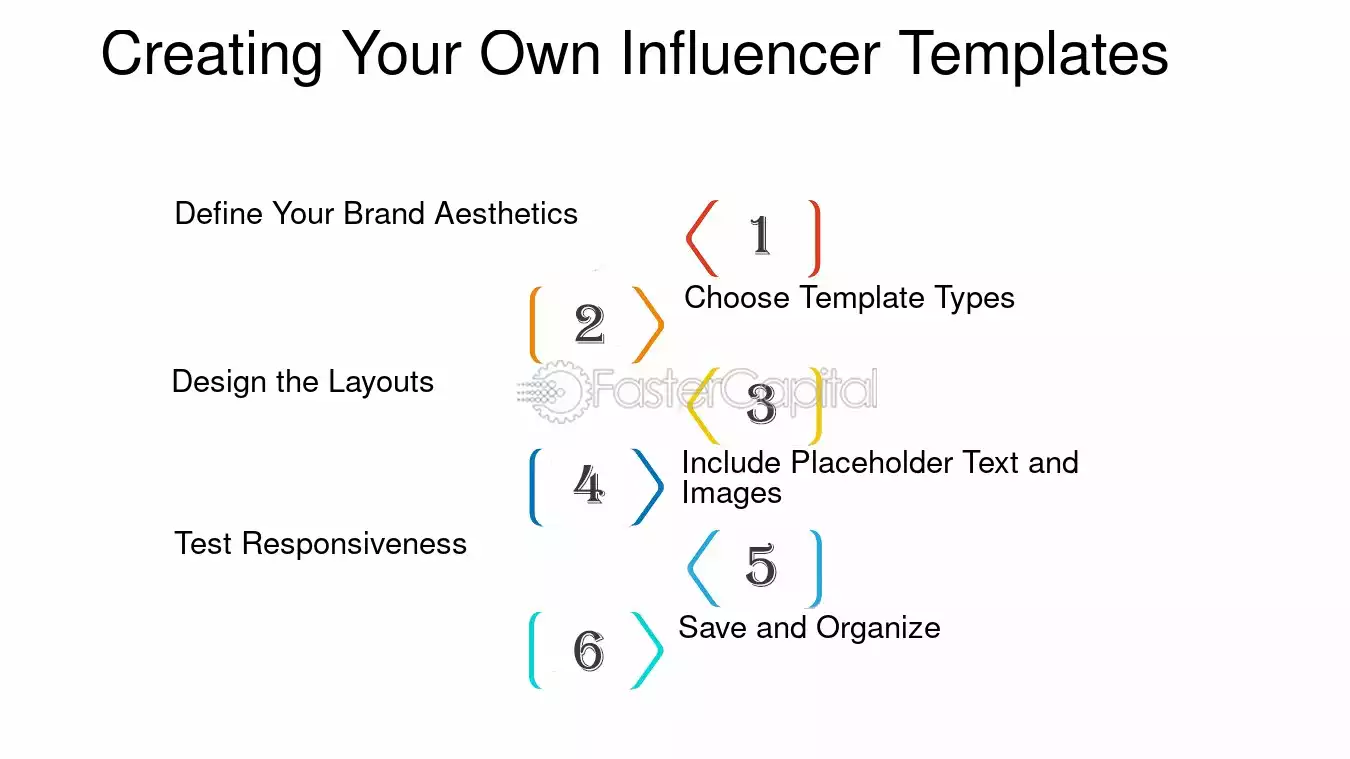 Creating Your Own Influencer Templates

Define Your Brand Aesthetics

1

2

Choose Template Types

Design the Layouts

3

4

Include Placeholder Text and Images

Test Responsiveness

5

6

Save and Organize

FasterCapital